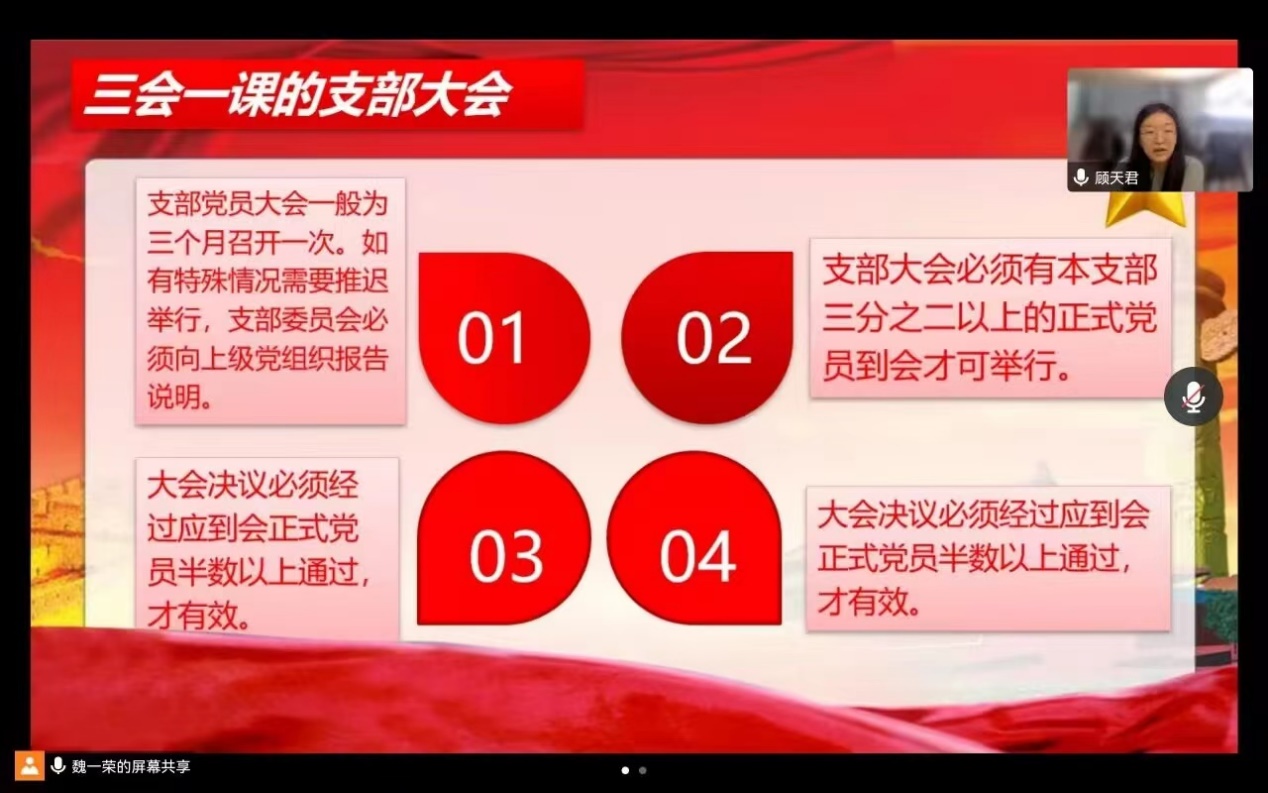 三会一课的支部大会

顾天君

支部党员大会一般为三个月召开一次。如有特殊情况需要推迟举行，支部委员会必须向上级党组织报告说明。

01

02

支部大会必须有本支部三分之二以上的正式党员到会才可举行。

大会决议必须经过应到会正式党员半数以上通过，才有效。

03

04

大会决议必须经过应到会正式党员半数以上通过，才有效。

魏一荣的屏幕共享